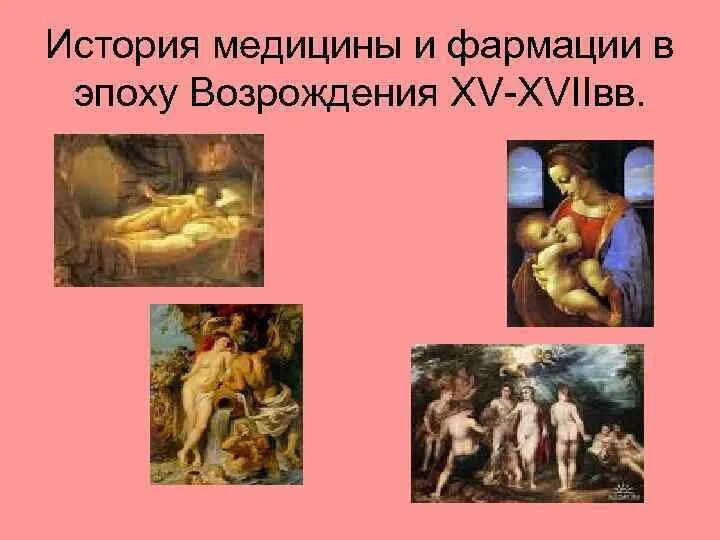 История медицины и фармации в эпоху Возрождения XV-XVIIвв.